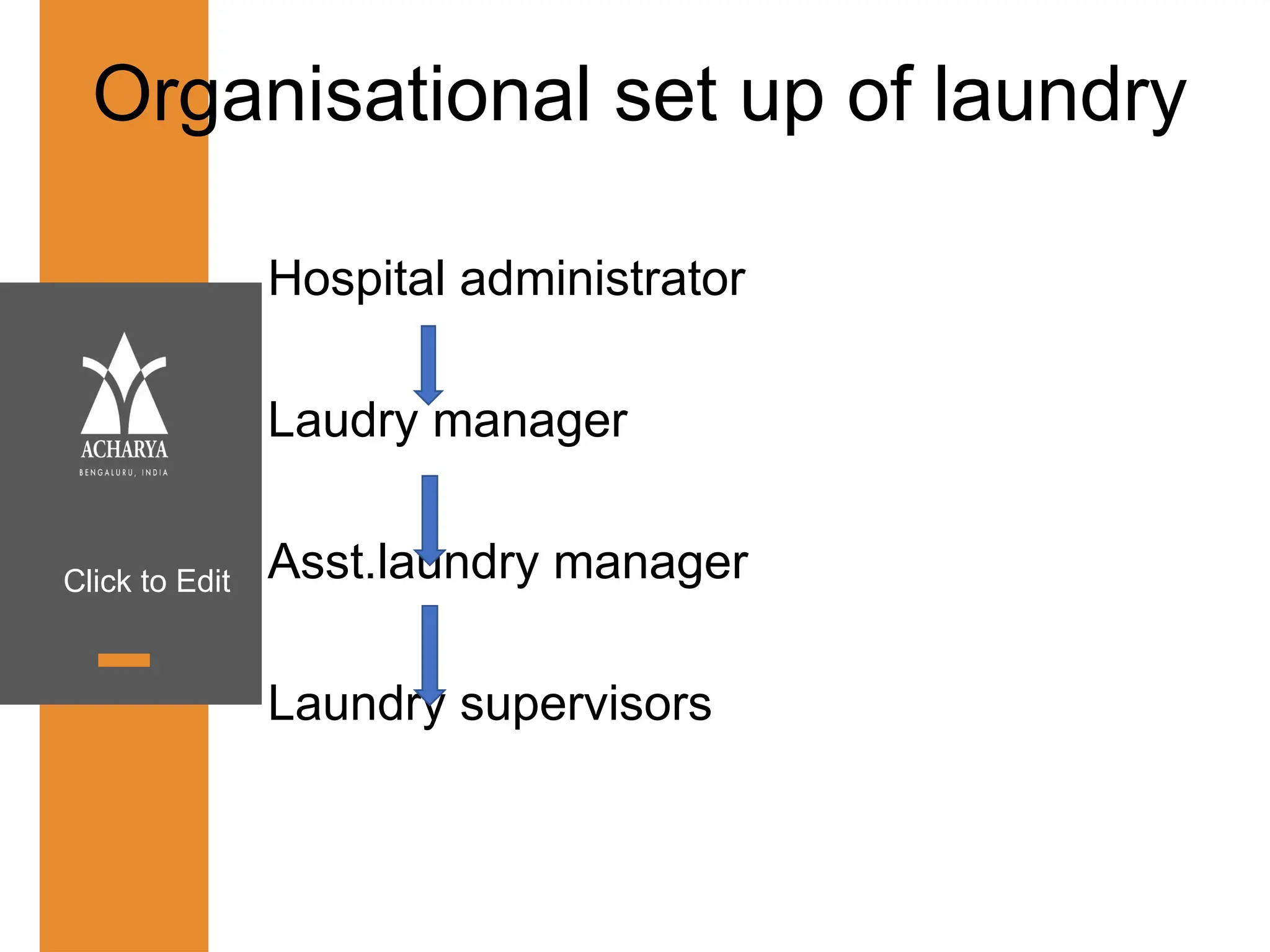 Organisational set up of laundry

ACHARYA
BENGALURU, INDIA

Click to Edit

Hospital administrator

Laudry manager

Asst.laundry manager

Laundry supervisors